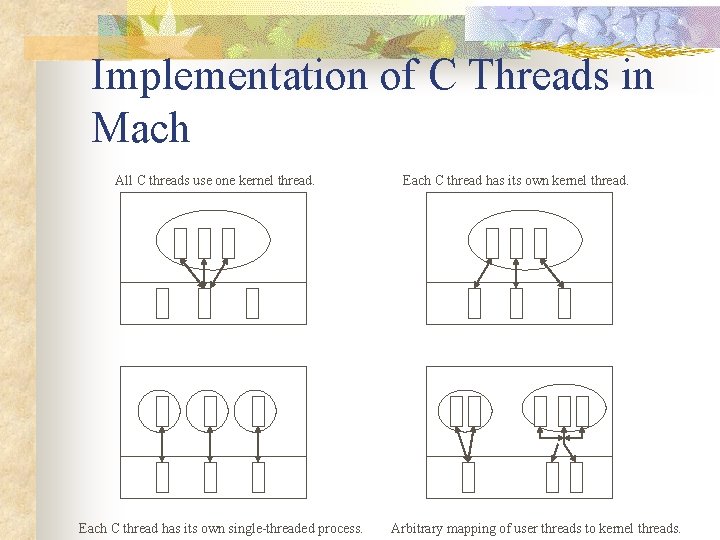 Implementation of C Threads in Mach

All C threads use one kernel thread.

Each C thread has its own kernel thread.

Each C thread has its own single-threaded process.

Arbitrary mapping of user threads to kernel threads.